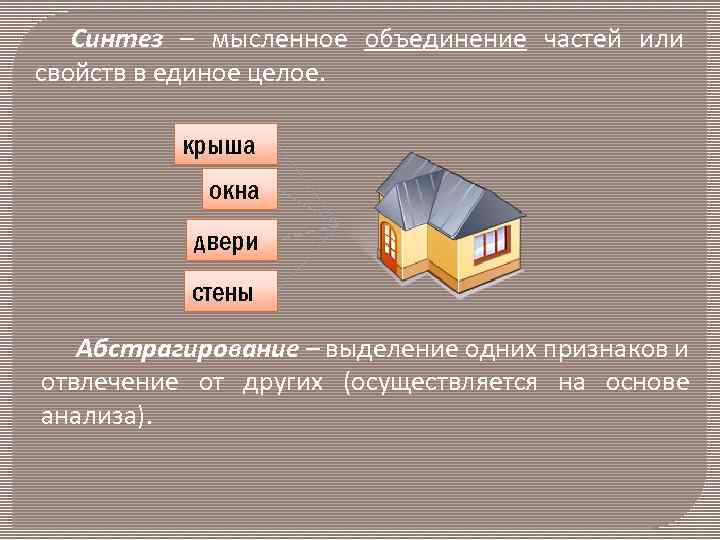 Синтез – мысленное объединение частей или свойств в единое целое.

крыша

окна

двери

стены

Абстрагирование – выделение одних признаков и отвлечение от других (осуществляется на основе анализа).